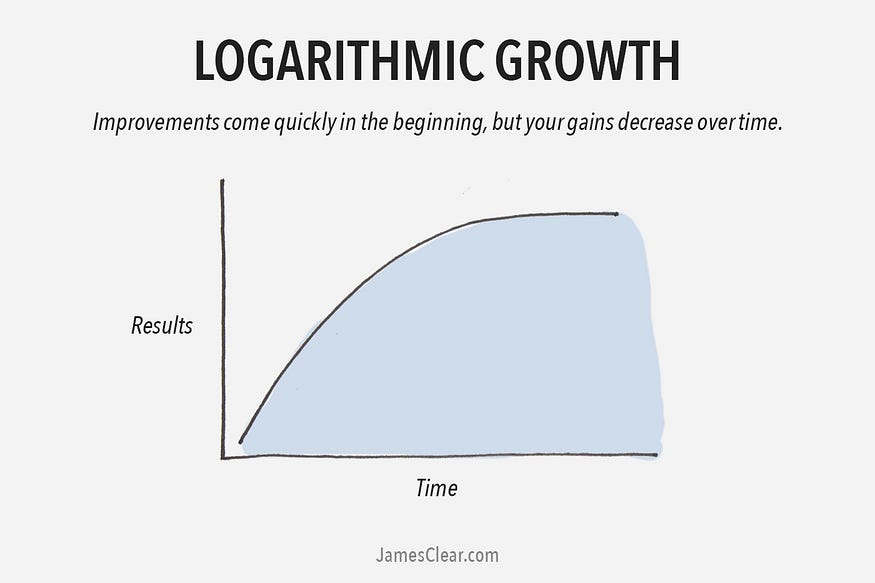 LOGARITHMIC GROWTH

Improvements come quickly in the beginning, but your gains decrease over time.

Results

Time

JamesClear.com